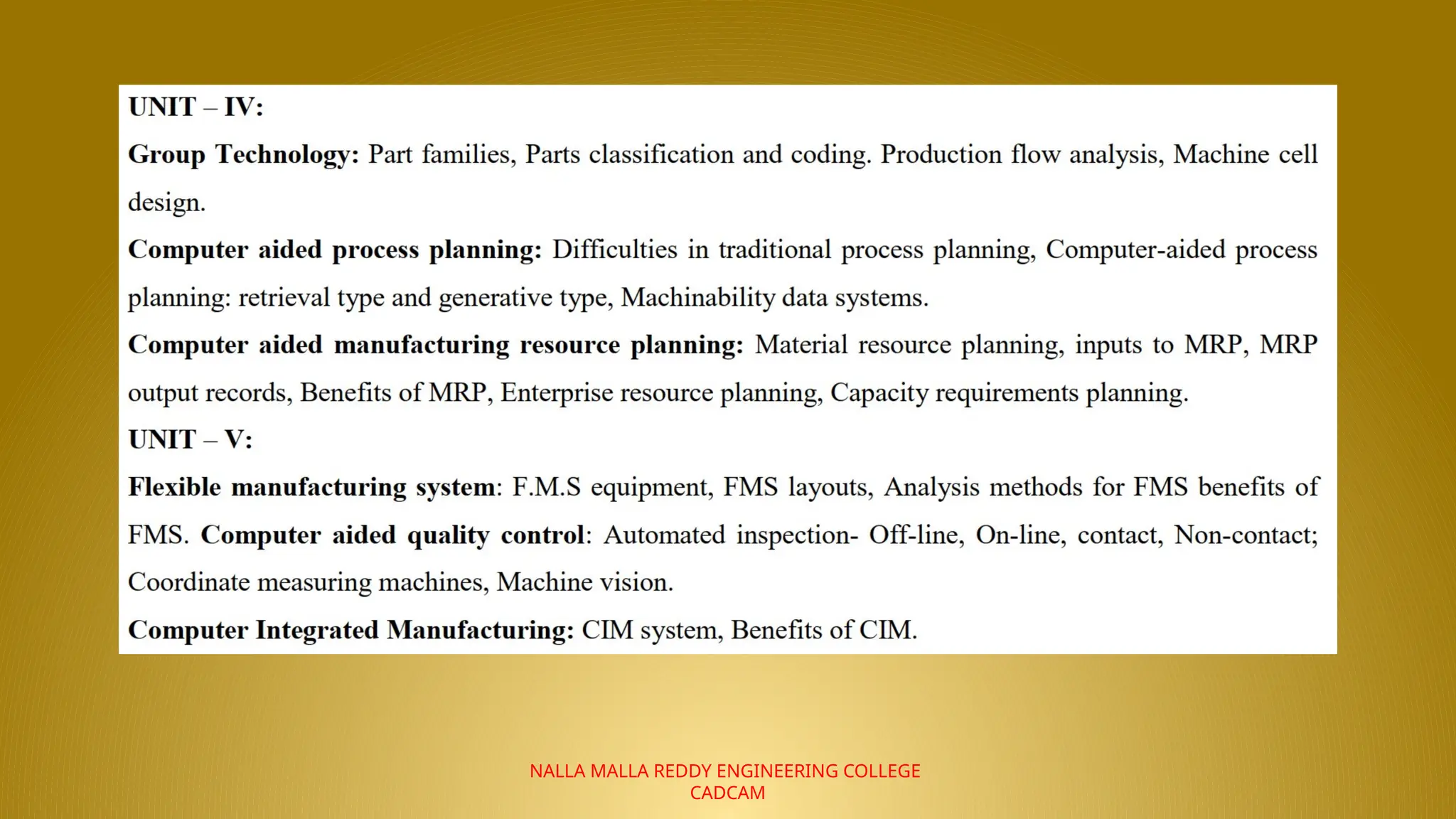 UNIT – IV:

Group Technology: Part families, Parts classification and coding. Production flow analysis, Machine cell design.

Computer aided process planning: Difficulties in traditional process planning, Computer-aided process planning: retrieval type and generative type, Machinability data systems.

Computer aided manufacturing resource planning: Material resource planning, inputs to MRP, MRP output records, Benefits of MRP, Enterprise resource planning, Capacity requirements planning.

UNIT – V:

Flexible manufacturing system: F.M.S equipment, FMS layouts, Analysis methods for FMS benefits of FMS. Computer aided quality control: Automated inspection- Off-line, On-line, contact, Non-contact; Coordinate measuring machines, Machine vision.

Computer Integrated Manufacturing: CIM system, Benefits of CIM.

NALLA MALLA REDDY ENGINEERING COLLEGE
CADCAM